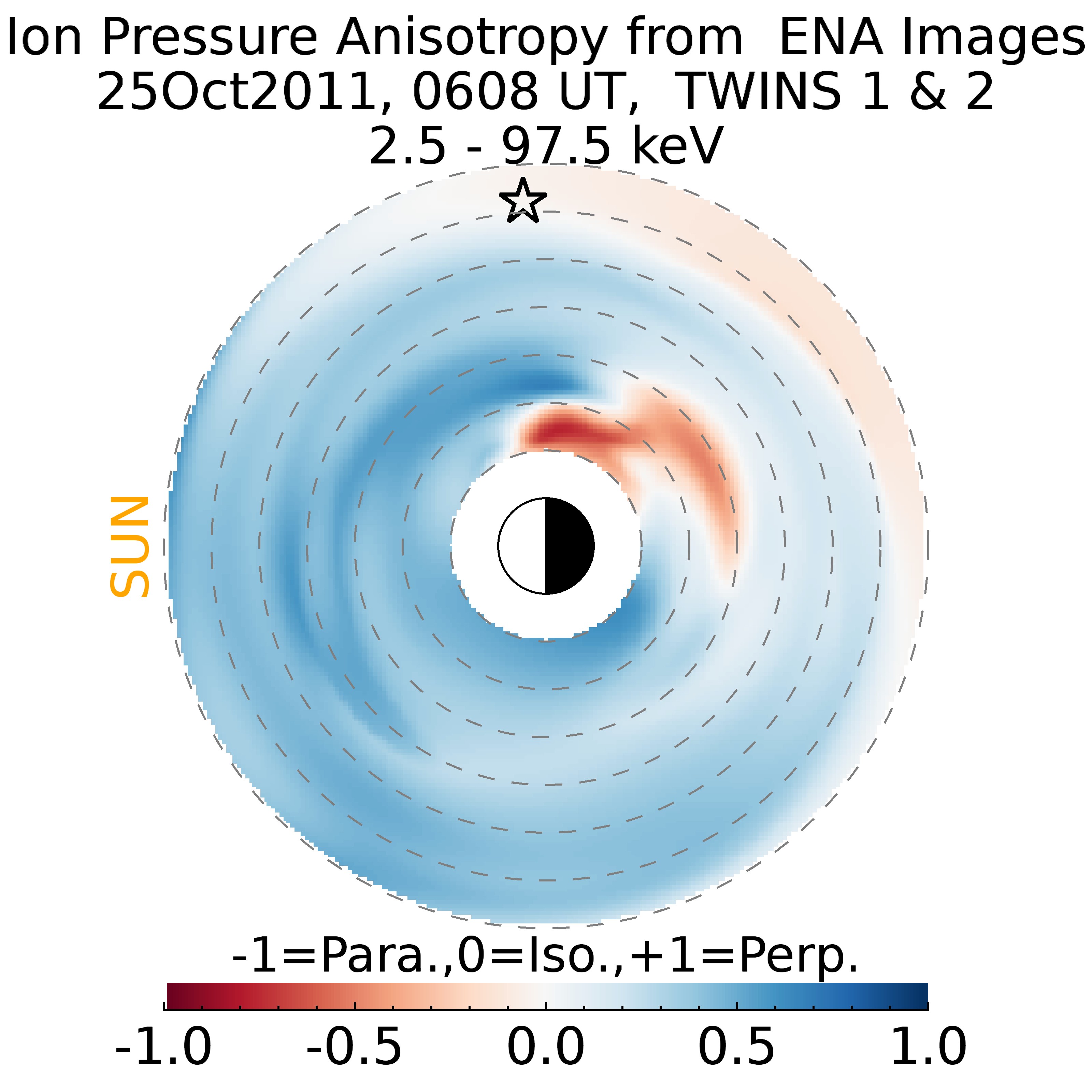 Ion Pressure Anisotropy from ENA Images
25Oct2011, 0608 UT, TWINS 1 & 2
2.5 - 97.5 keV

SUN

-1=Para.,0=Iso.,+1=Perp.

-1.0 -0.5 0.0 0.5 1.0